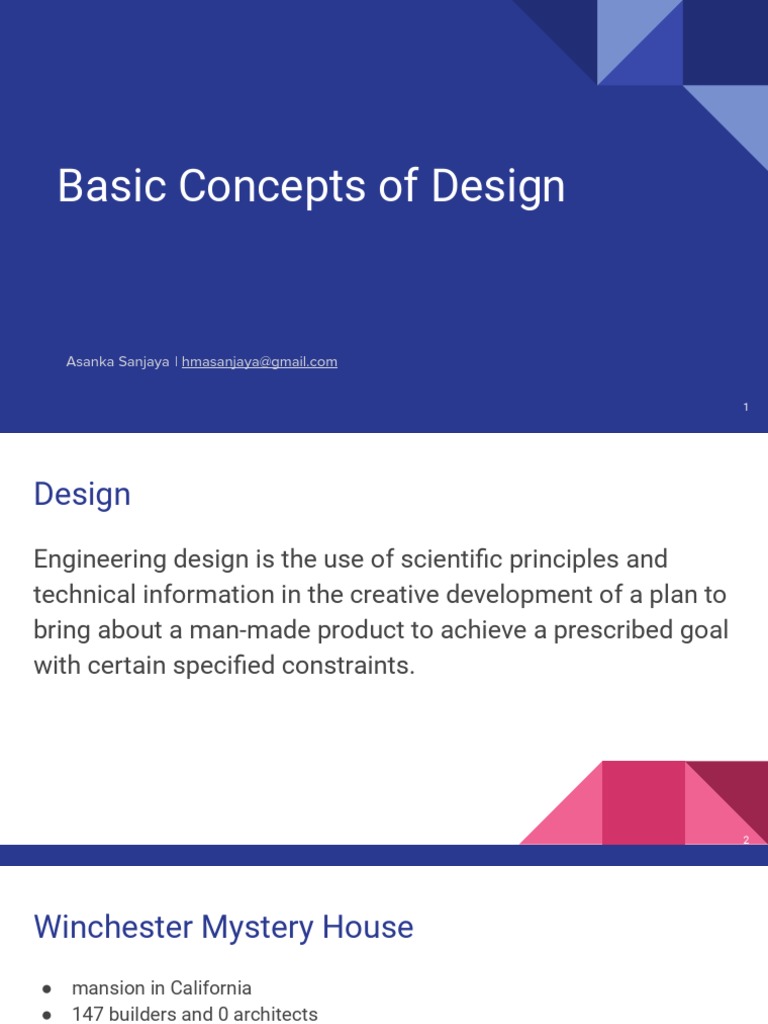 Basic Concepts of Design

Asanka Sanjaya | hmasanjaya@gmail.com

1

Design

Engineering design is the use of scientific principles and technical information in the creative development of a plan to bring about a man-made product to achieve a prescribed goal with certain specified constraints.

2

Winchester Mystery House

● mansion in California
● 147 builders and 0 architects